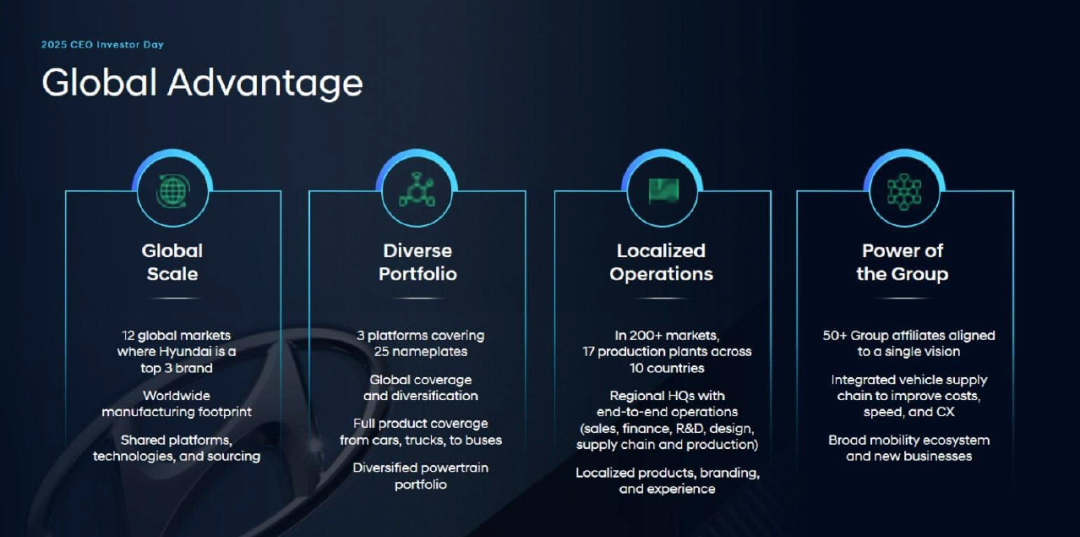 2025 CEO Investor Day

Global Advantage

Global Scale

12 global markets where Hyundai is a top 3 brand

Worldwide manufacturing footprint

Shared platforms, technologies, and sourcing

Diverse Portfolio

3 platforms covering 25 nameplates

Global coverage and diversification

Full product coverage from cars, trucks, to buses

Diversified powertrain portfolio

Localized Operations

In 200+ markets, 17 production plants across 10 countries

Regional HQs with end-to-end operations (sales, finance, R&D, design, supply chain and production)

Localized products, branding, and experience

Power of the Group

50+ Group affiliates aligned to a single vision

Integrated vehicle supply chain to improve costs, speed, and CX

Broad mobility ecosystem and new businesses